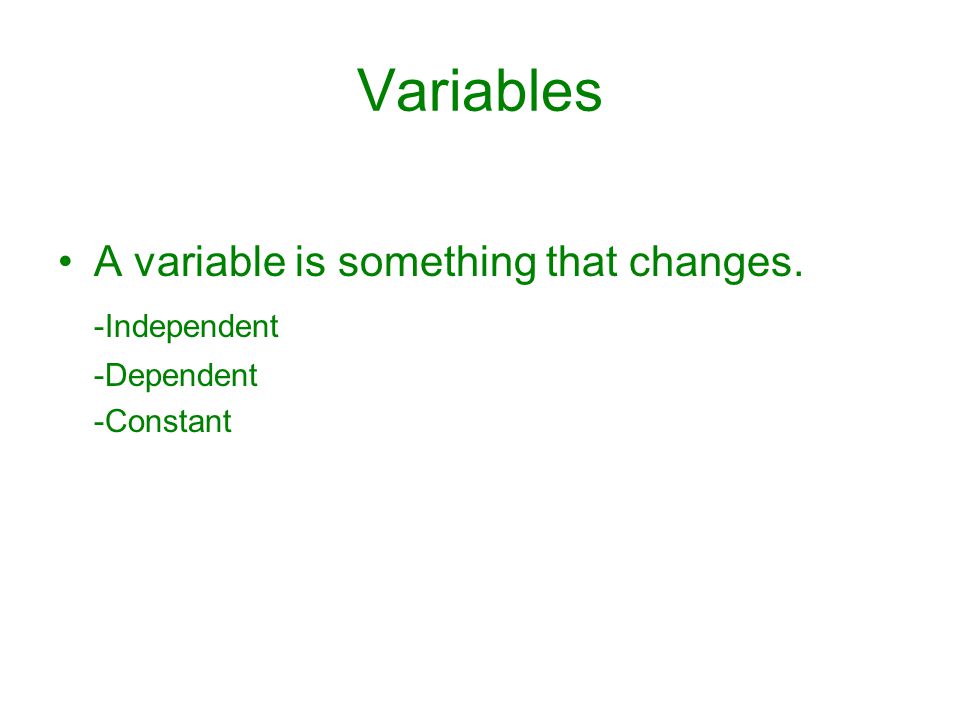 Variables

• A variable is something that changes.

-Independent

-Dependent

-Constant